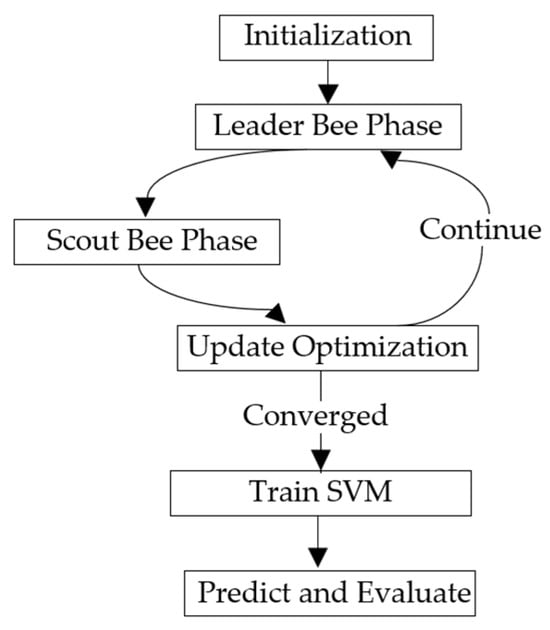 Initialization

Leader Bee Phase

Scout Bee Phase

Continue

Update Optimization

Converged

Train SVM

Predict and Evaluate